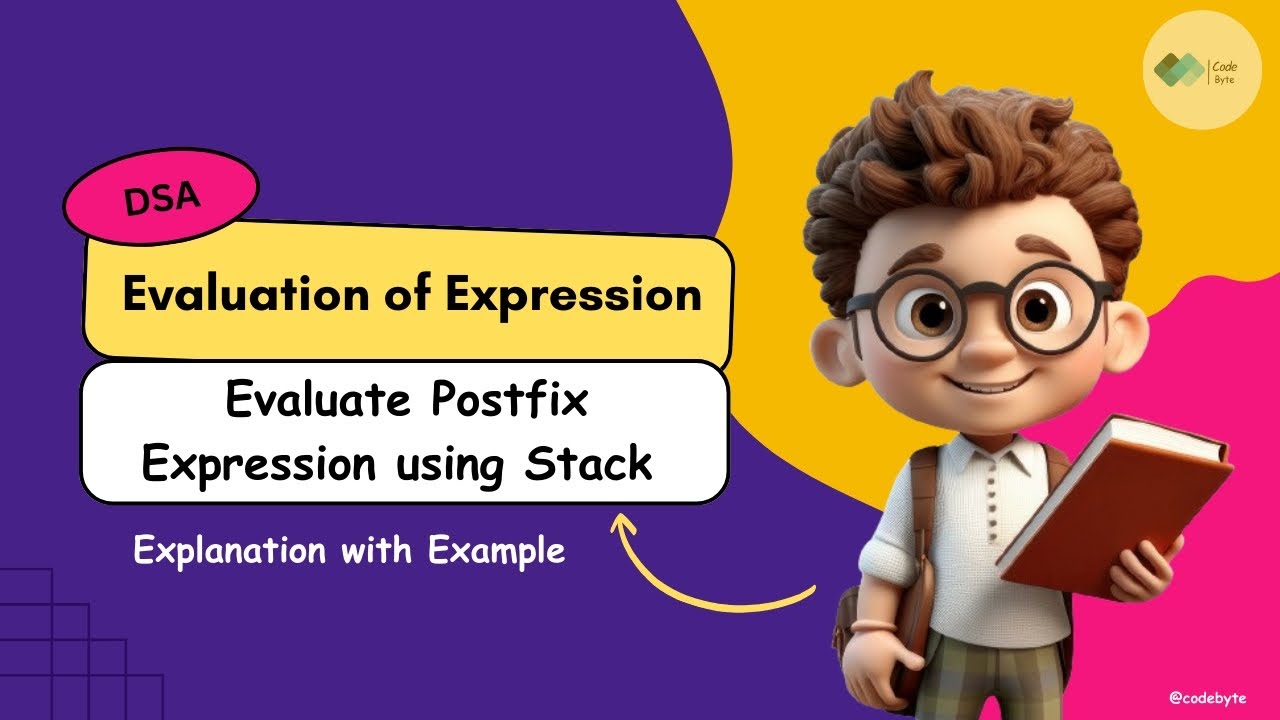 Code Byte

DSA

Evaluation of Expression

Evaluate Postfix Expression using Stack

Explanation with Example

@codebyte